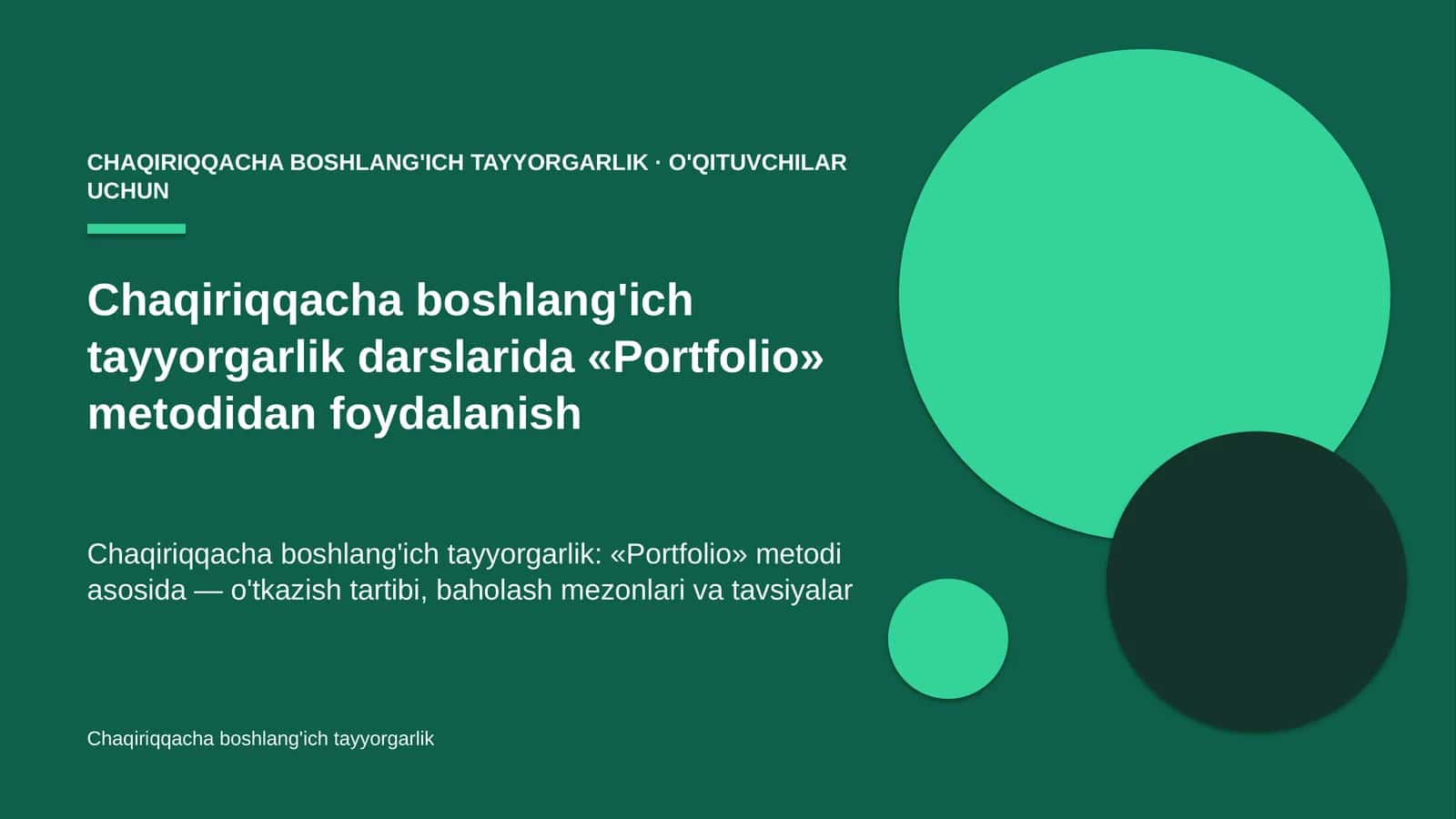 CHAQIRIQQACHA BOSHLANG'ICH TAYYORGARLIK · O'QITUVCHILAR UCHUN

Chaqiriqqacha boshlang'ich tayyorgarlik darslarida «Portfolio» metodidan foydalanish

Chaqiriqqacha boshlang'ich tayyorgarlik: «Portfolio» metodi asosida — o'tkazish tartibi, baholash mezonlari va tavsiyalar

Chaqiriqqacha boshlang'ich tayyorgarlik